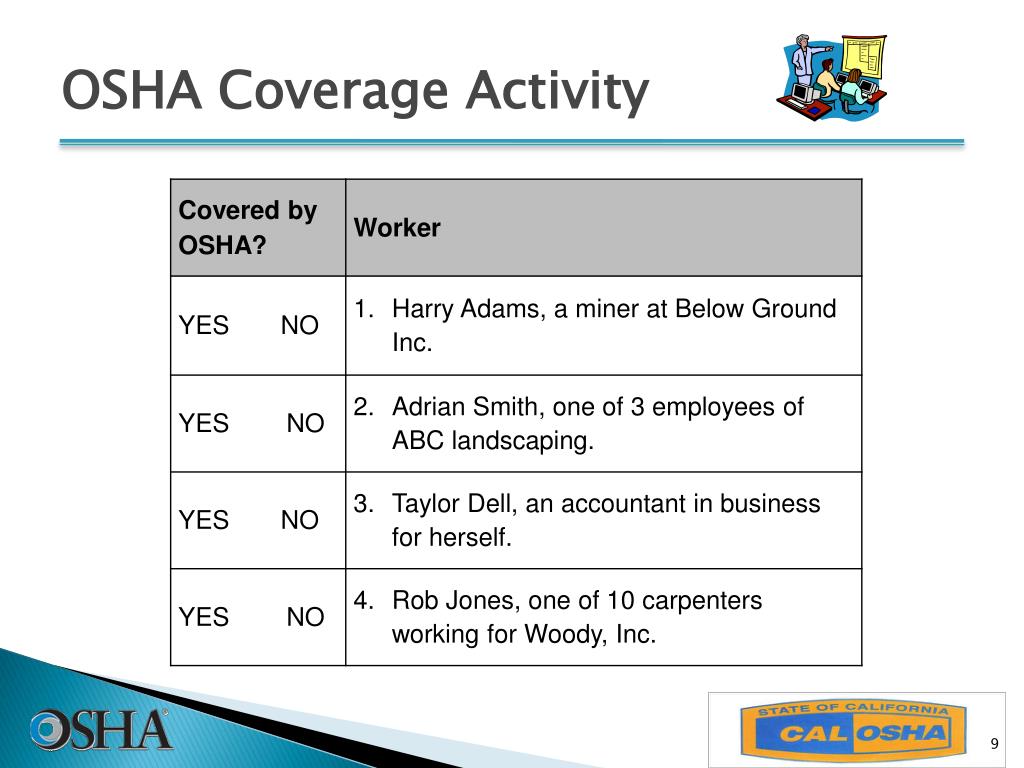 OSHA Coverage Activity

| Covered by OSHA? | Worker |
|---|---|
| YES NO | 1. Harry Adams, a miner at Below Ground Inc. |
| YES NO | 2. Adrian Smith, one of 3 employees of ABC landscaping. |
| YES NO | 3. Taylor Dell, an accountant in business for herself. |
| YES NO | 4. Rob Jones, one of 10 carpenters working for Woody, Inc. |

OSHA®

STATE OF CALIFORNIA
CAL OSHA

9